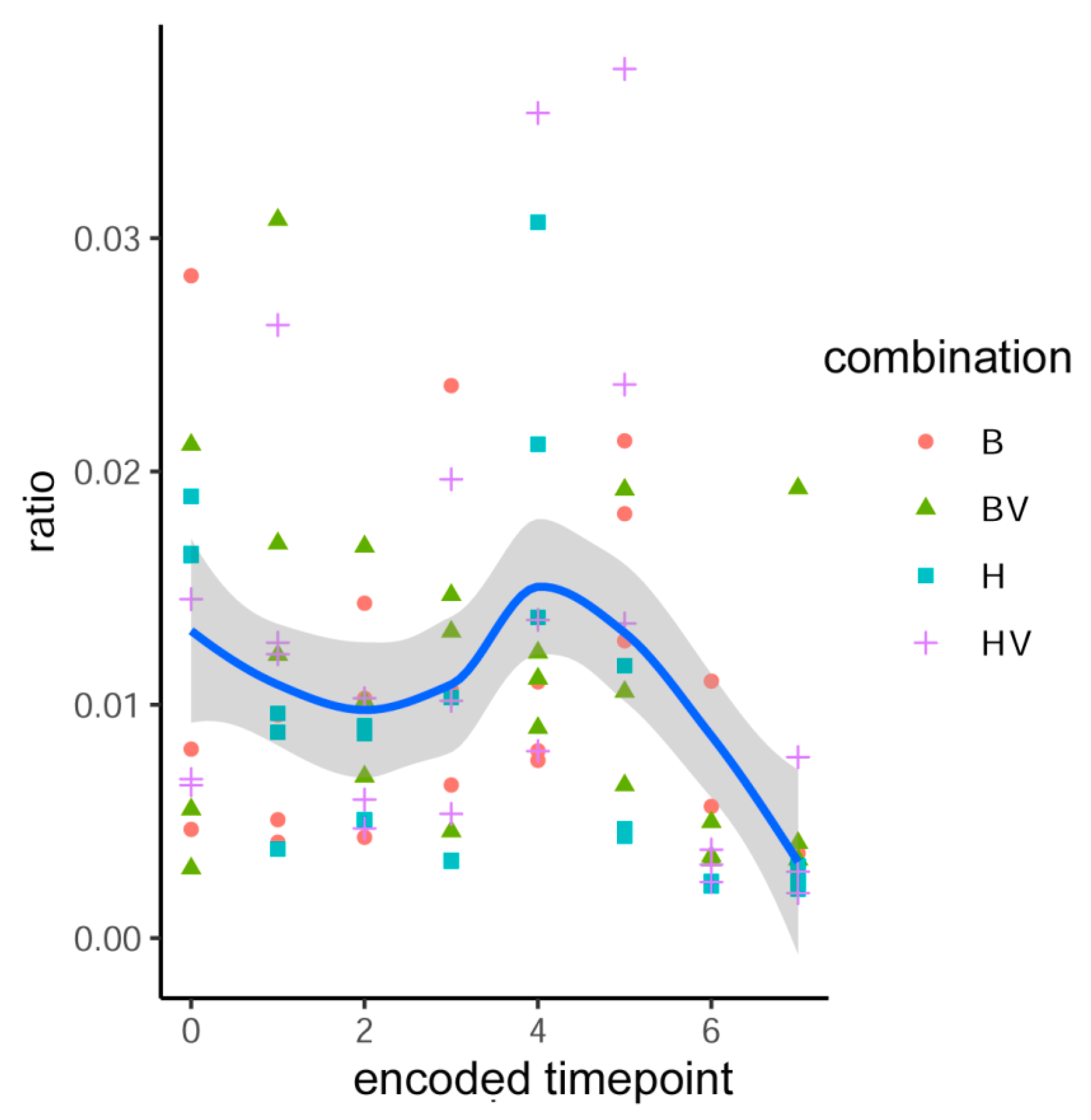 ratio

0.03

0.02

0.01

0.00

0 2 4 6

encoded timepoint

combination

B

BV

H

HV